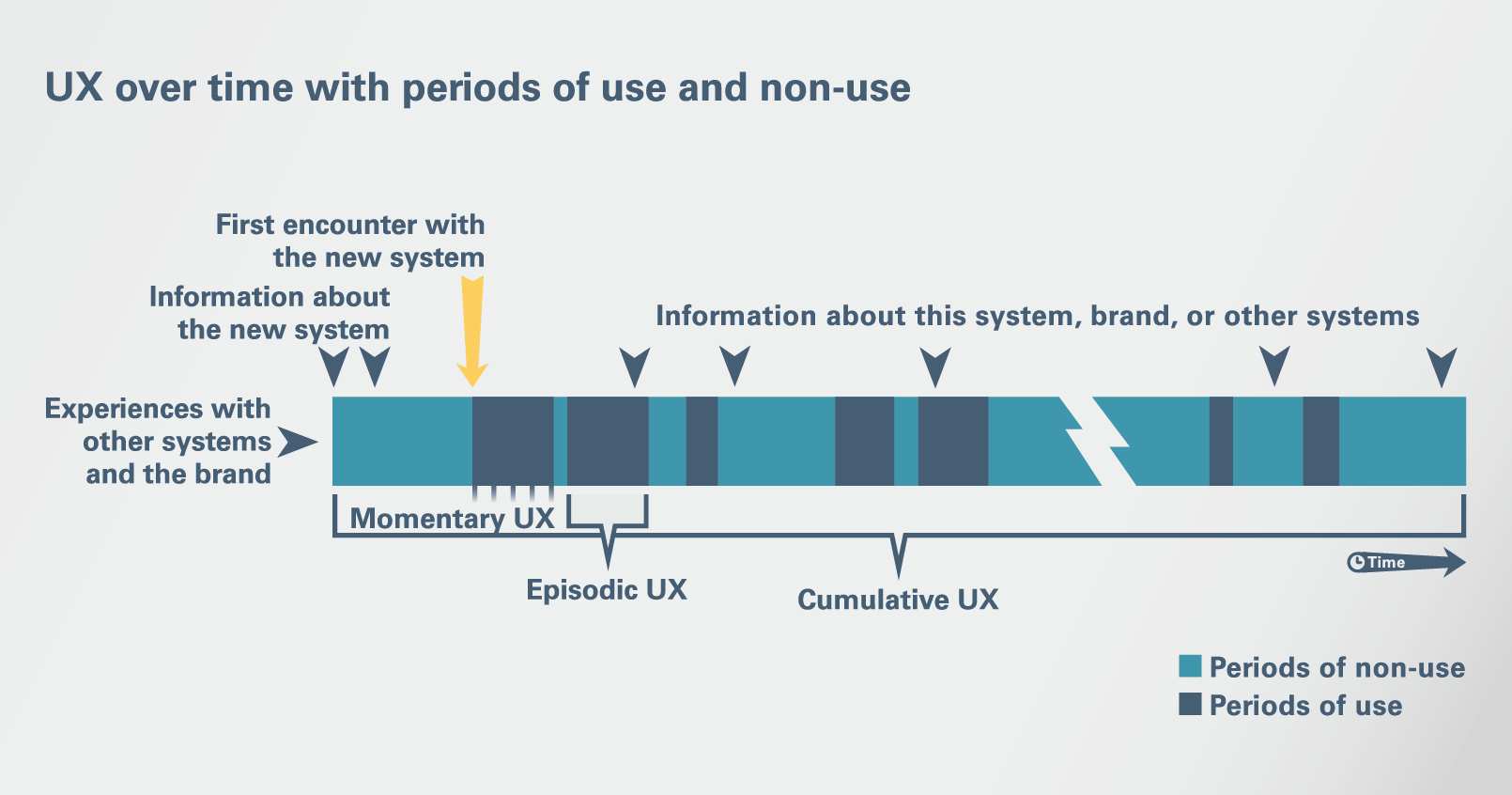 UX over time with periods of use and non-use

First encounter with the new system

Information about the new system

Information about this system, brand, or other systems

Experiences with other systems and the brand

Momentary UX

Episodic UX

Cumulative UX

Time

Periods of non-use

Periods of use